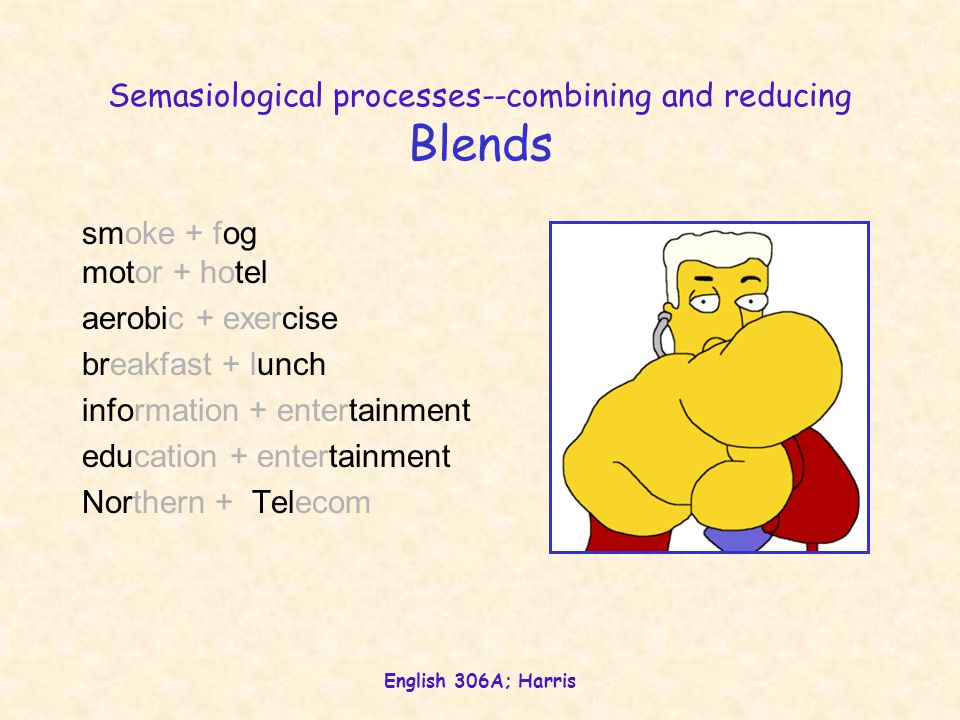 Semasiological processes--combining and reducing
Blends

smoke + fog
motor + hotel
aerobic + exercise
breakfast + lunch
information + entertainment
education + entertainment
Northern + Telecom

English 306A; Harris